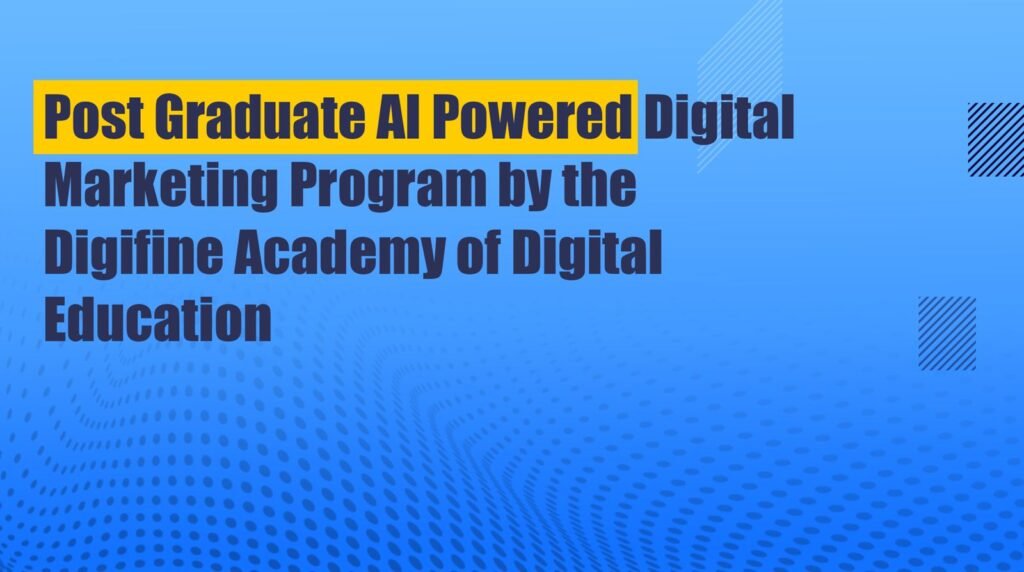 Post Graduate AI Powered Digital Marketing Program by the Digifine Academy of Digital Education